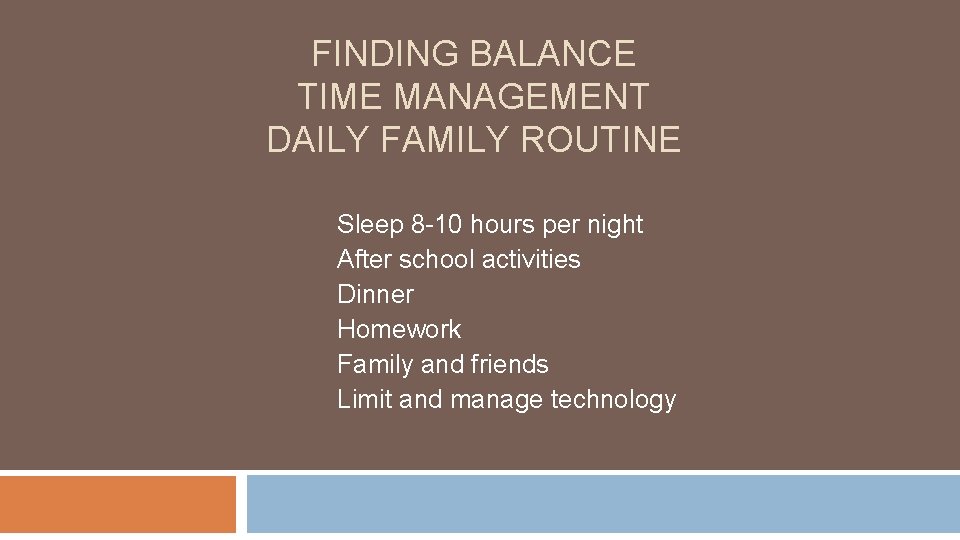 FINDING BALANCE
TIME MANAGEMENT
DAILY FAMILY ROUTINE

Sleep 8-10 hours per night
After school activities
Dinner
Homework
Family and friends
Limit and manage technology